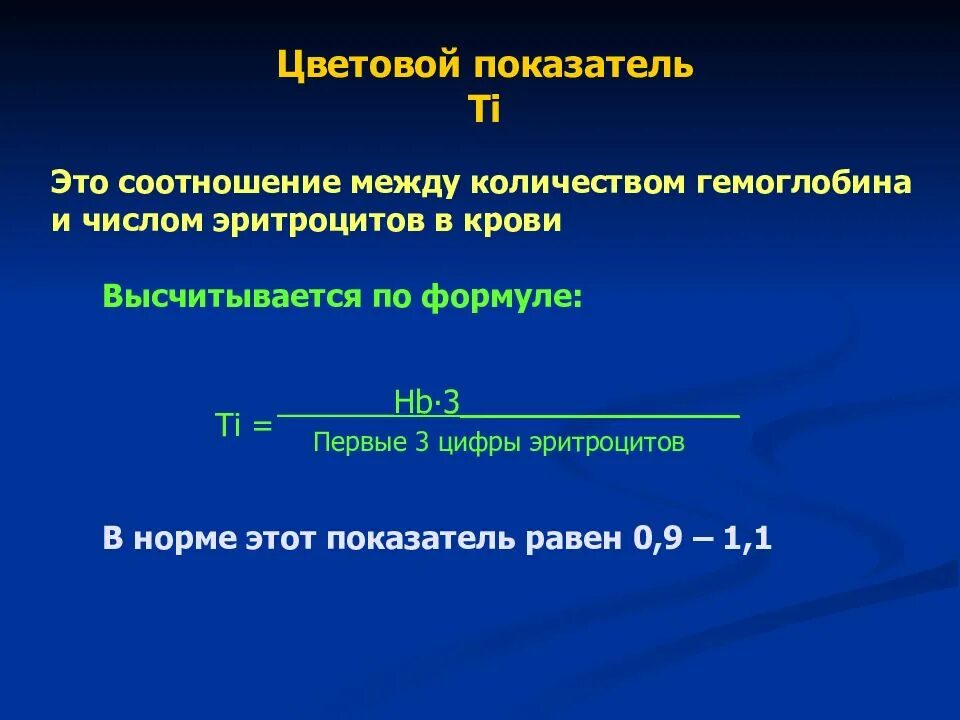 Цветовой показатель
Ti

Это соотношение между количеством гемоглобина и числом эритроцитов в крови

Высчитывается по формуле:

$Ti = \frac{Hb \cdot 3}{\text{Первые 3 цифры эритроцитов}}$

В норме этот показатель равен 0,9 – 1,1